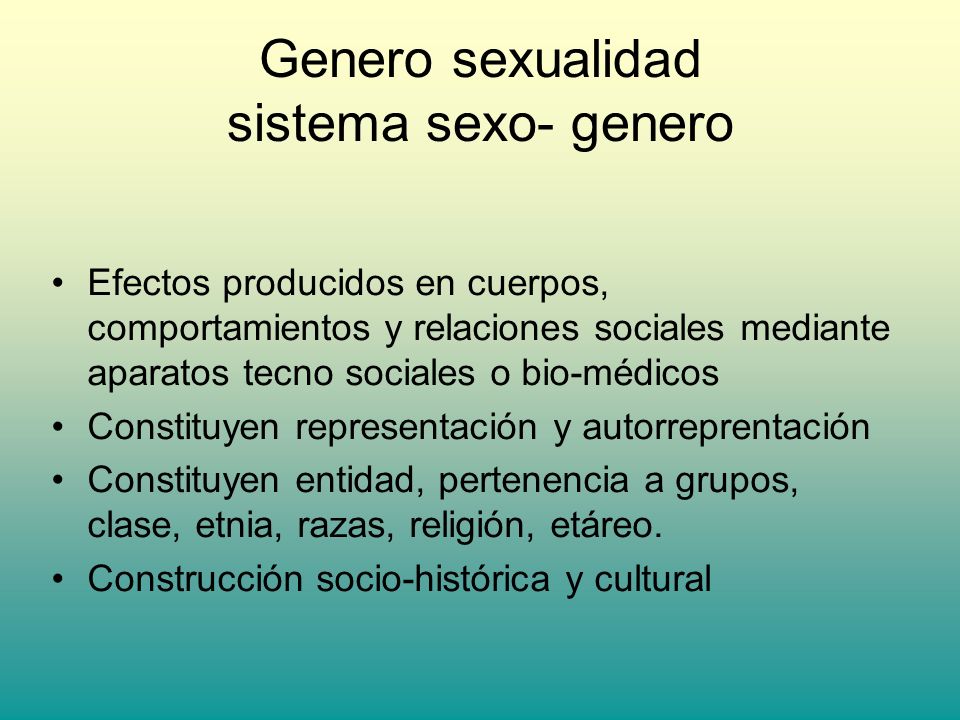 Genero sexualidad
sistema sexo- genero

• Efectos producidos en cuerpos, comportamientos y relaciones sociales mediante aparatos tecno sociales o bio-médicos
• Constituyen representación y autorreprentación
• Constituyen entidad, pertenencia a grupos, clase, etnia, razas, religión, etáreo.
• Construcción socio-histórica y cultural